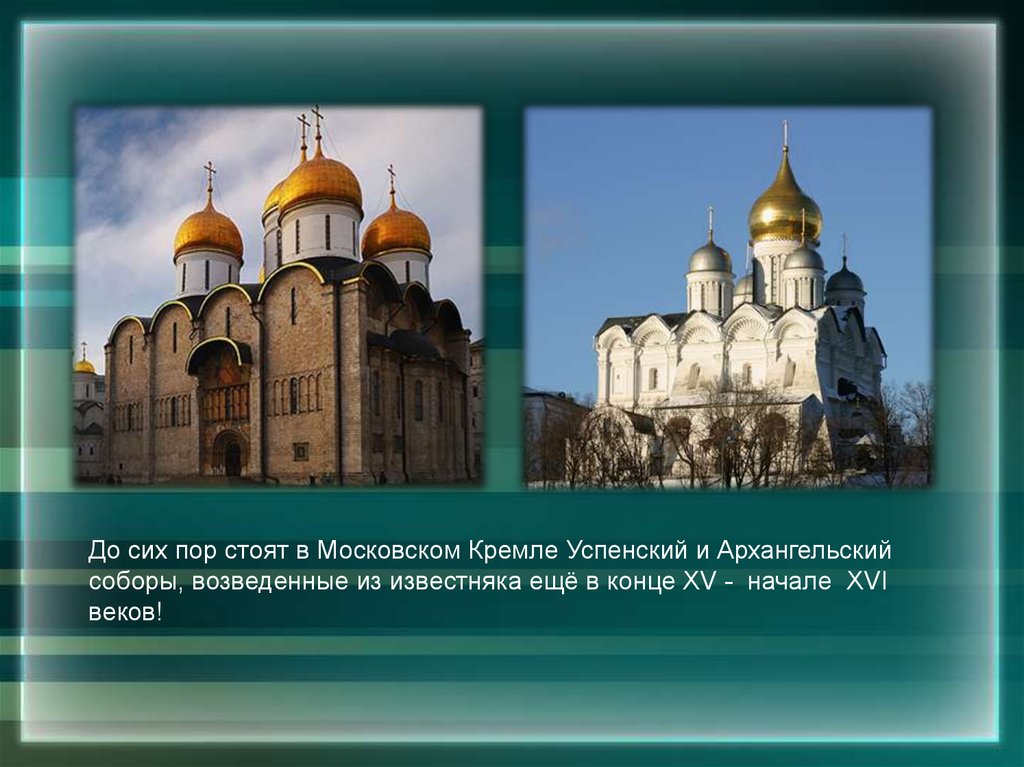 До сих пор стоят в Московском Кремле Успенский и Архангельский соборы, возведенные из известняка ещё в конце XV - начале XVI веков!